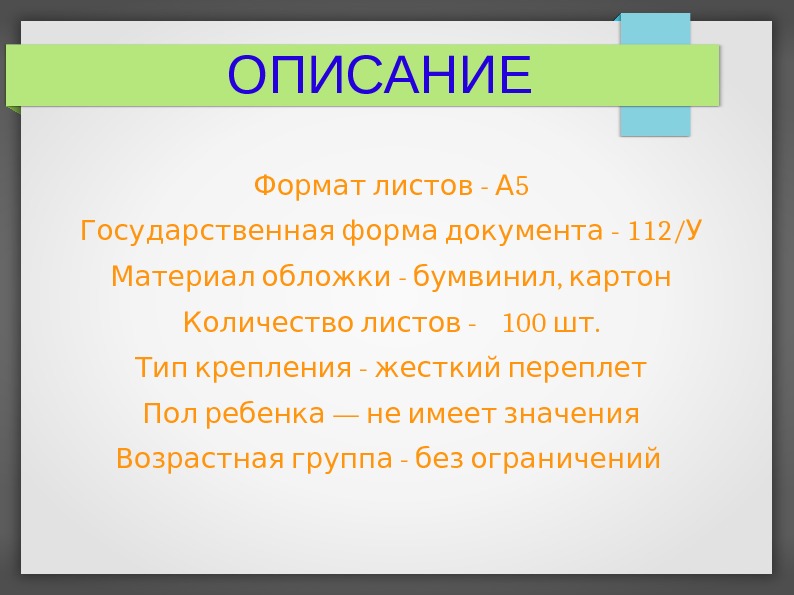 ОПИСАНИЕ

Формат листов - А5

Государственная форма документа - 112/У

Материал обложки - бумвинил, картон

Количество листов - 100 шт.

Тип крепления - жесткий переплет

Пол ребенка — не имеет значения

Возрастная группа - без ограничений